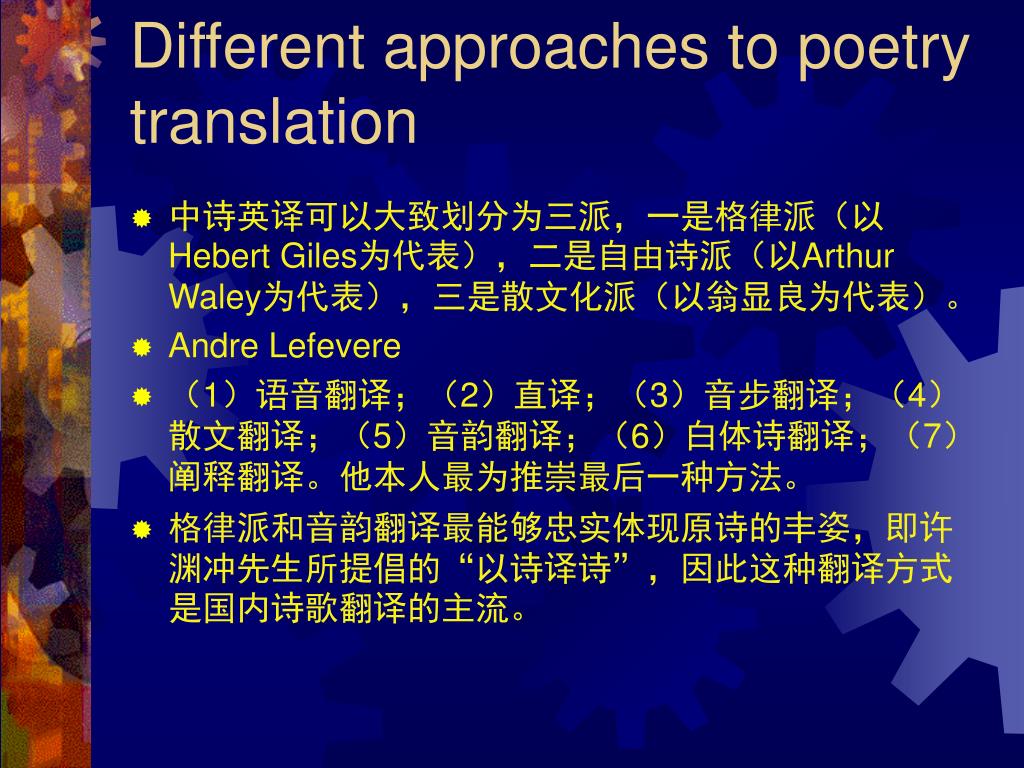 Different approaches to poetry translation

中诗英译可以大致划分为三派，一是格律派（以Hebert Giles为代表），二是自由诗派（以Arthur Waley为代表），三是散文化派（以翁显良为代表）。

Andre Lefevere

（1）语音翻译；（2）直译；（3）音步翻译；（4）散文翻译；（5）音韵翻译；（6）白体诗翻译；（7）阐释翻译。他本人最为推崇最后一种方法。

格律派和音韵翻译最能够忠实体现原诗的丰姿，即许渊冲先生所提倡的“以诗译诗”，因此这种翻译方式是国内诗歌翻译的主流。